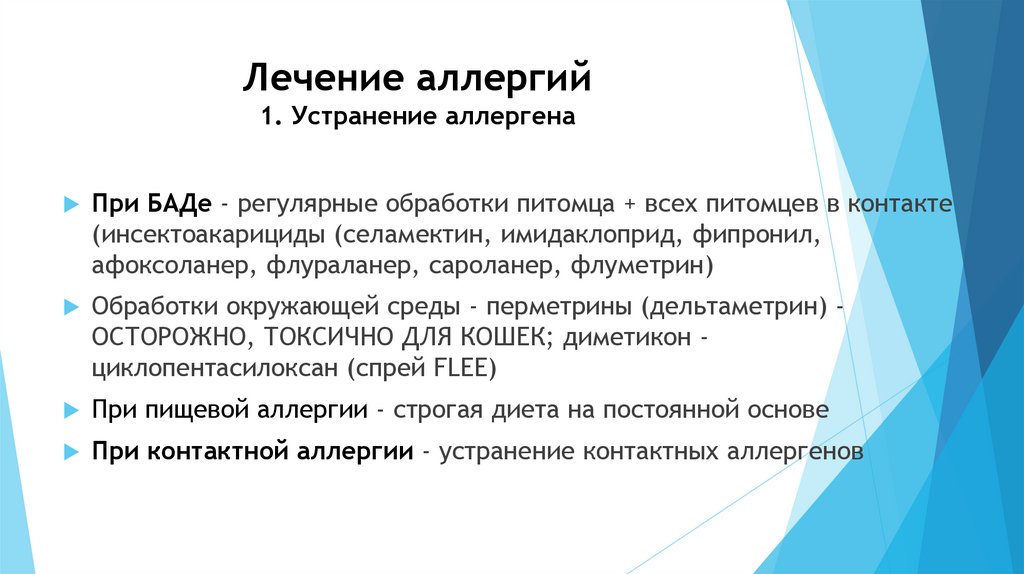 Лечение аллергий
1. Устранение аллергена

При БАДе - регулярные обработки питомца + всех питомцев в контакте (инсектоакарициды (селамектин, имидаклоприд, фипронил, афоксоланер, флураланер, сароланер, флуметрин)

Обработки окружающей среды - перметрины (дельтаметрин) - ОСТОРОЖНО, ТОКСИЧНО ДЛЯ КОШЕК; диметикон - циклопентасилоксан (спрей FLEE)

При пищевой аллергии - строгая диета на постоянной основе

При контактной аллергии - устранение контактных аллергенов